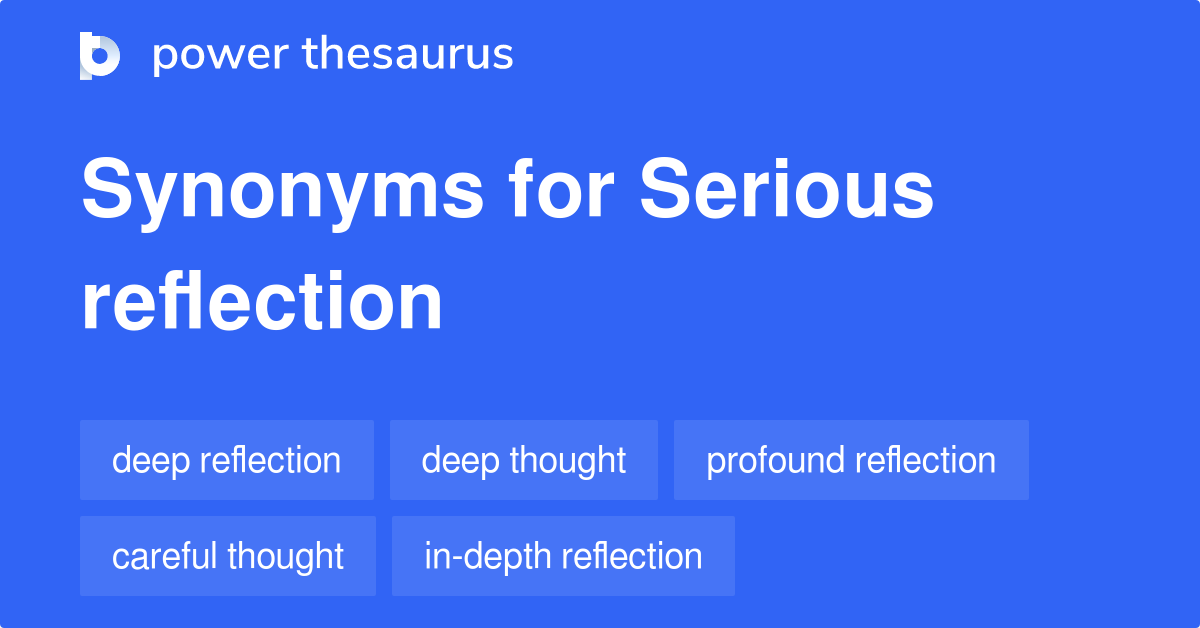 power thesaurus

Synonyms for Serious reflection

deep reflection
deep thought
profound reflection
careful thought
in-depth reflection